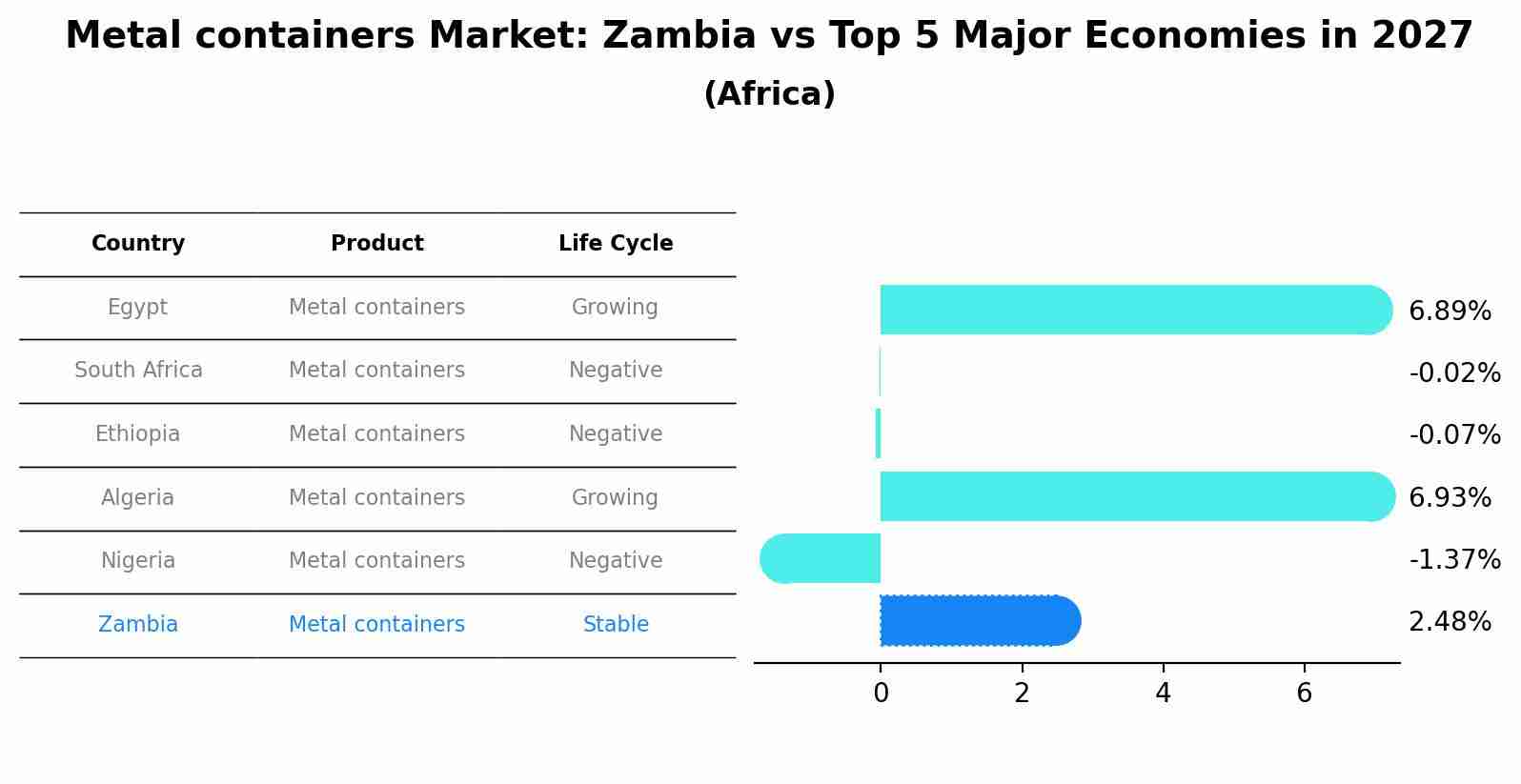 Metal containers Market: Zambia vs Top 5 Major Economies in 2027
(Africa)

| Country | Product | Life Cycle |
|---|---|---|
| Egypt | Metal containers | Growing |
| South Africa | Metal containers | Negative |
| Ethiopia | Metal containers | Negative |
| Algeria | Metal containers | Growing |
| Nigeria | Metal containers | Negative |
| Zambia | Metal containers | Stable |

6.89%
-0.02%
-0.07%
6.93%
-1.37%
2.48%

0 2 4 6